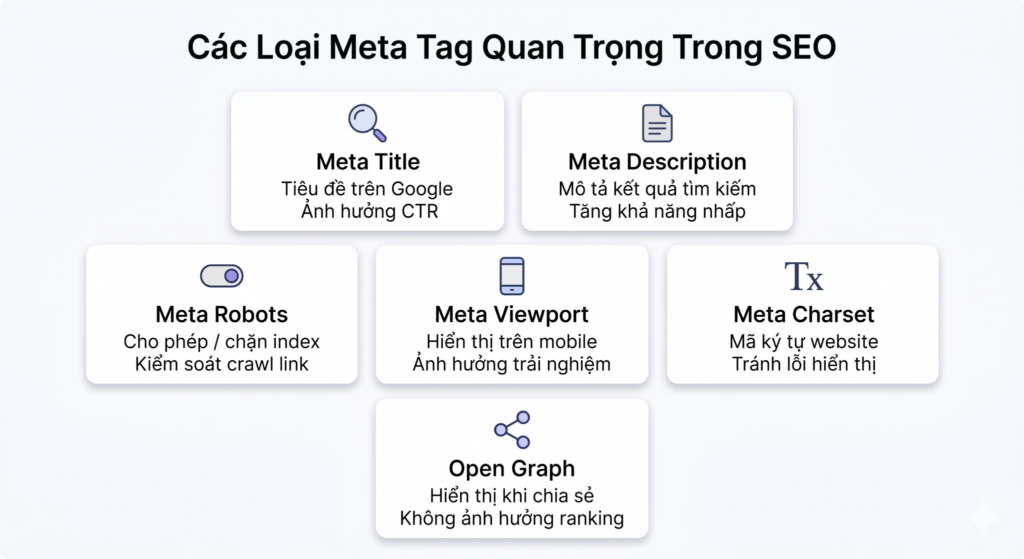 Các Loại Meta Tag Quan Trọng Trong SEO

Meta Title
Tiêu đề trên Google
Ảnh hưởng CTR

Meta Description
Mô tả kết quả tìm kiếm
Tăng khả năng nhấp

Meta Robots
Cho phép / chặn index
Kiểm soát crawl link

Meta Viewport
Hiển thị trên mobile
Ảnh hưởng trải nghiệm

Tx

Meta Charset
Mã ký tự website
Tránh lỗi hiển thị

Open Graph
Hiển thị khi chia sẻ
Không ảnh hưởng ranking